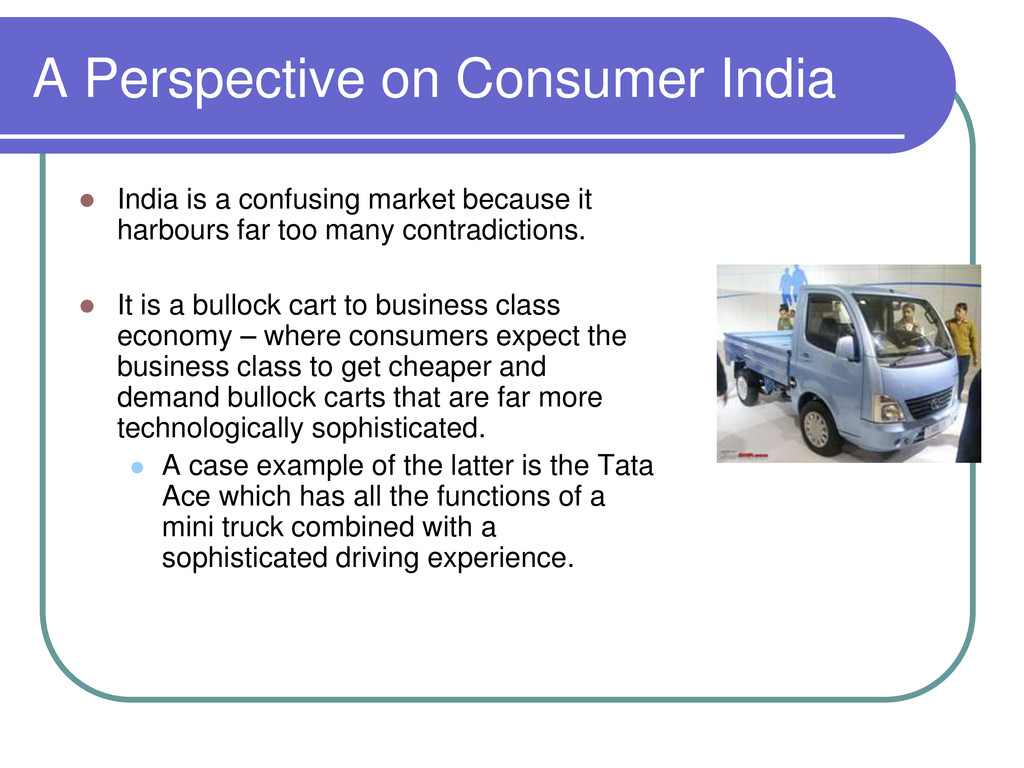 A Perspective on Consumer India

India is a confusing market because it harbours far too many contradictions.

It is a bullock cart to business class economy – where consumers expect the business class to get cheaper and demand bullock carts that are far more technologically sophisticated.

A case example of the latter is the Tata Ace which has all the functions of a mini truck combined with a sophisticated driving experience.